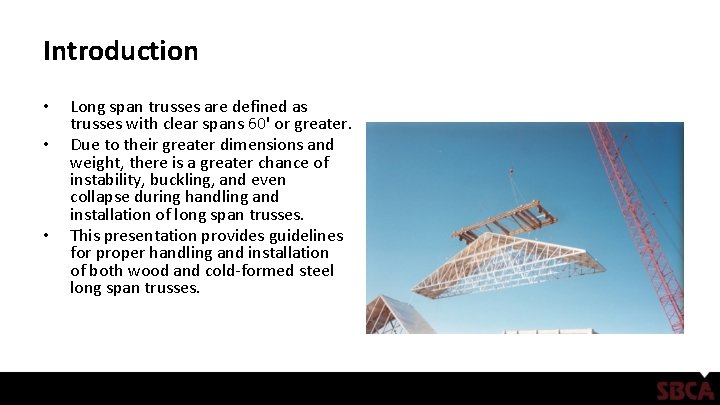 Introduction

• Long span trusses are defined as trusses with clear spans 60' or greater.
• Due to their greater dimensions and weight, there is a greater chance of instability, buckling, and even collapse during handling and installation of long span trusses.
• This presentation provides guidelines for proper handling and installation of both wood and cold-formed steel long span trusses.

SBCA